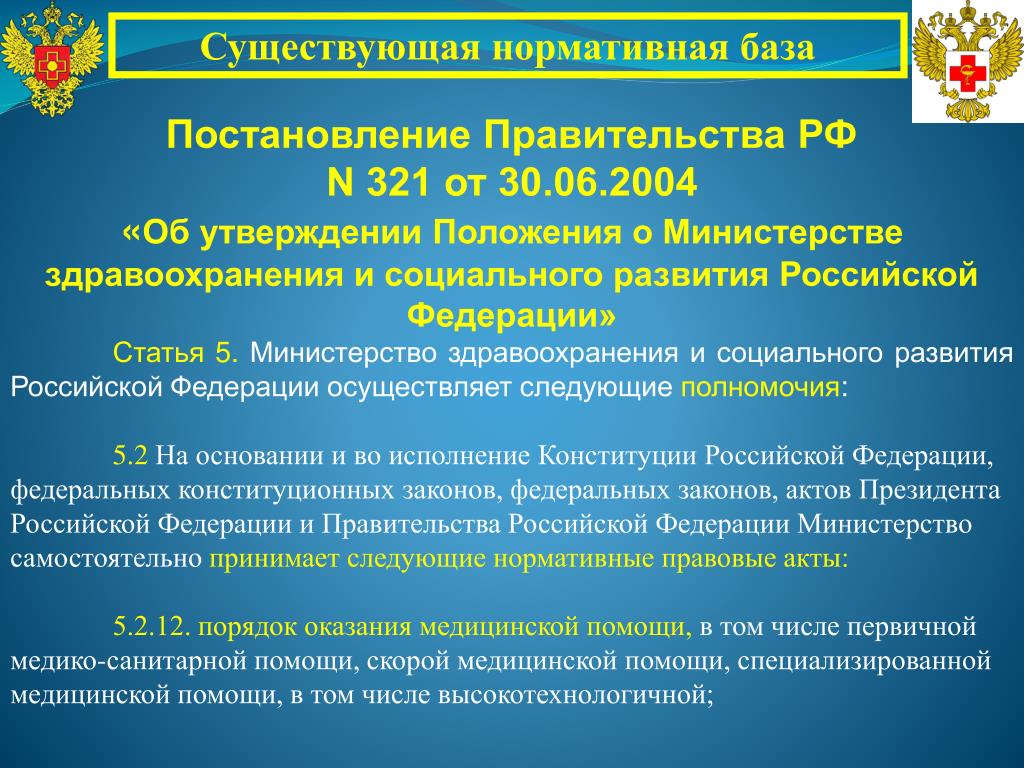 Существующая нормативная база

Постановление Правительства РФ N 321 от 30.06.2004

«Об утверждении Положения о Министерстве здравоохранения и социального развития Российской Федерации»

Статья 5. Министерство здравоохранения и социального развития Российской Федерации осуществляет следующие полномочия:

5.2 На основании и во исполнение Конституции Российской Федерации, федеральных конституционных законов, федеральных законов, актов Президента Российской Федерации и Правительства Российской Федерации Министерство самостоятельно принимает следующие нормативные правовые акты:

5.2.12. порядок оказания медицинской помощи, в том числе первичной медико-санитарной помощи, скорой медицинской помощи, специализированной медицинской помощи, в том числе высокотехнологичной;